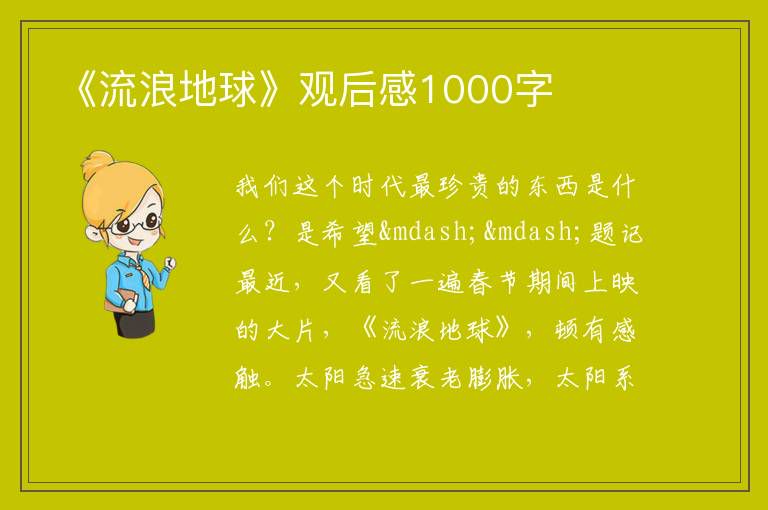 《流浪地球》观后感1000字

我们这个时代最珍贵的东西是什么？是希望&mdash;&mdash;题记最近，又看了一遍春节期间上映的大片，《流浪地球》，顿有感触。太阳急速衰老膨胀，太阳系